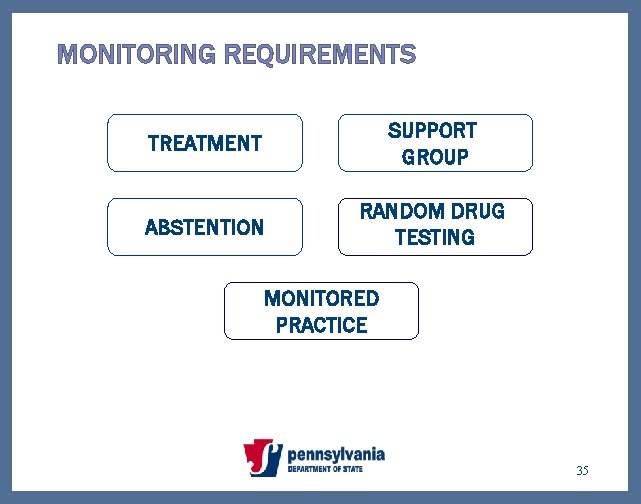 MONITORING REQUIREMENTS

TREATMENT

SUPPORT GROUP

ABSTENTION

RANDOM DRUG TESTING

MONITORED PRACTICE

pennsylvania
DEPARTMENT OF STATE

35